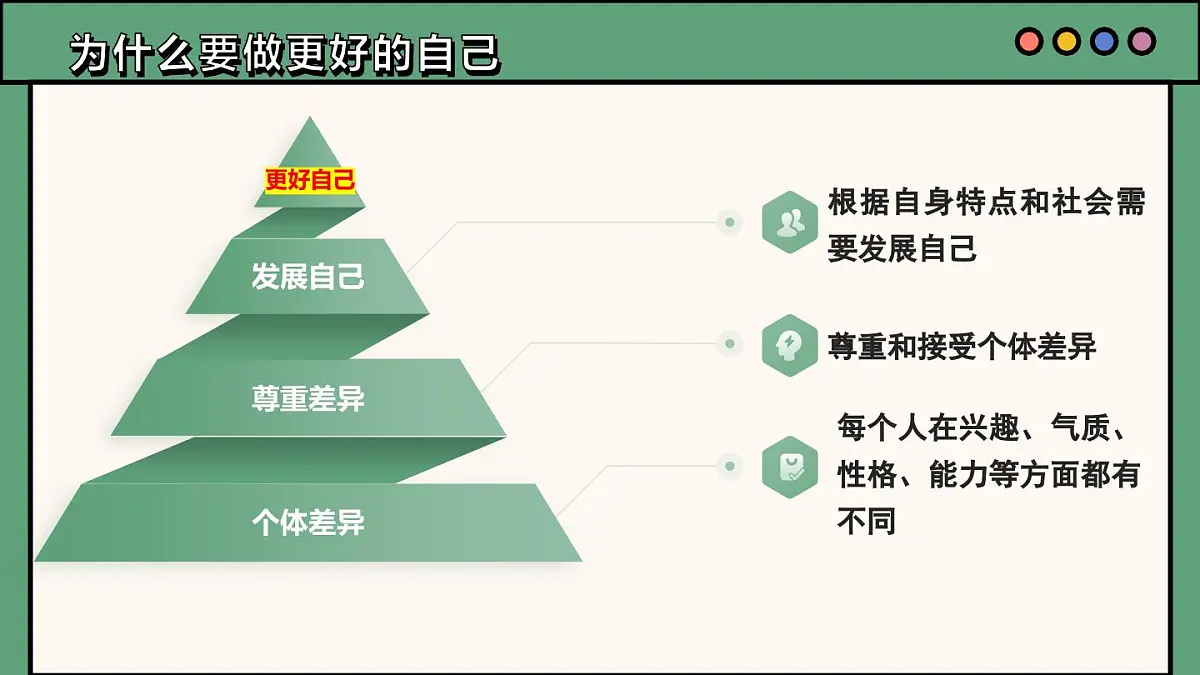 为什么要做更好的自己

更好自己

发展自己

尊重差异

个体差异

根据自身特点和社会需要发展自己

尊重和接受个体差异

每个人在兴趣、气质、性格、能力等方面都有不同